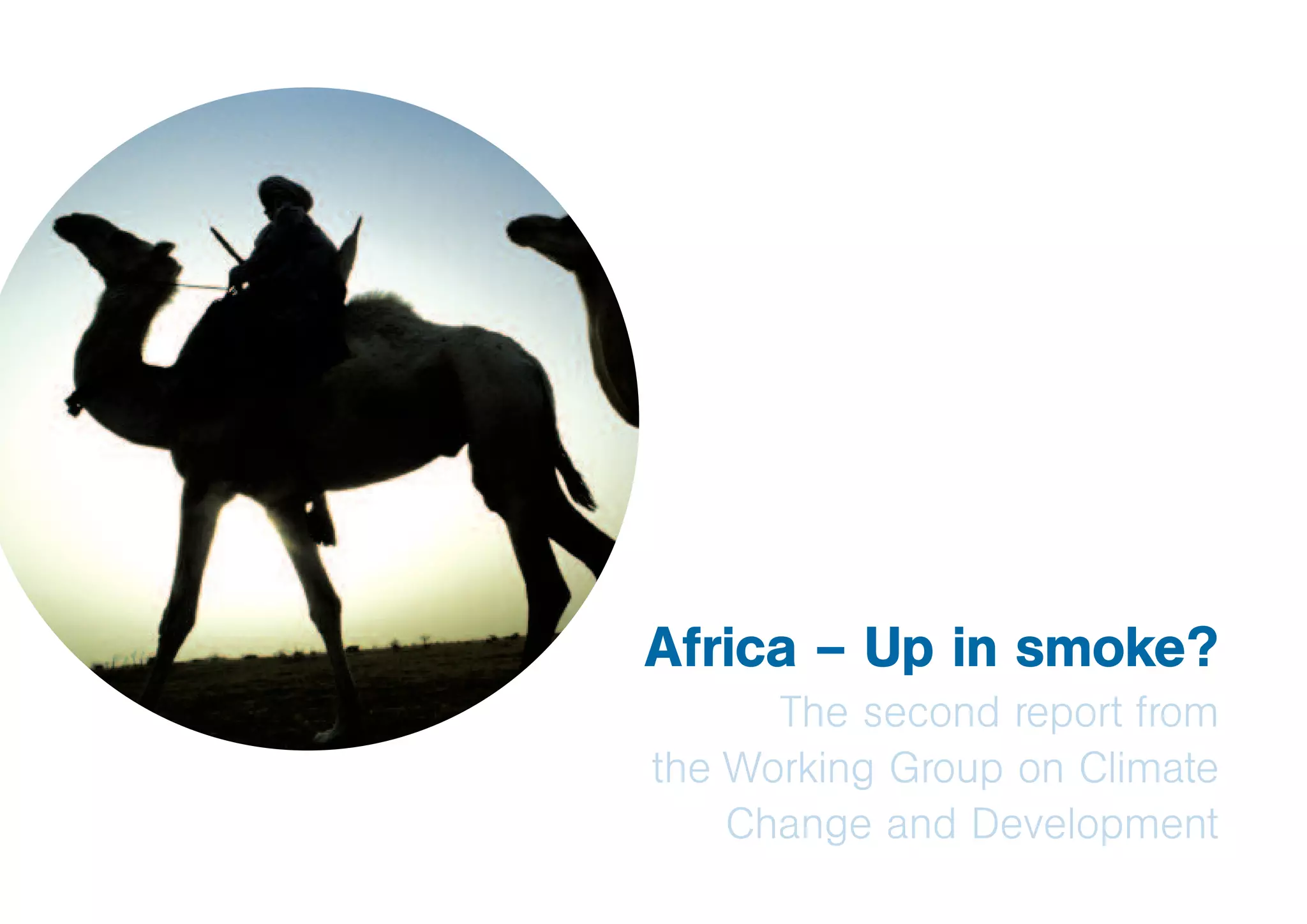 Africa – Up in smoke?

The second report from the Working Group on Climate Change and Development